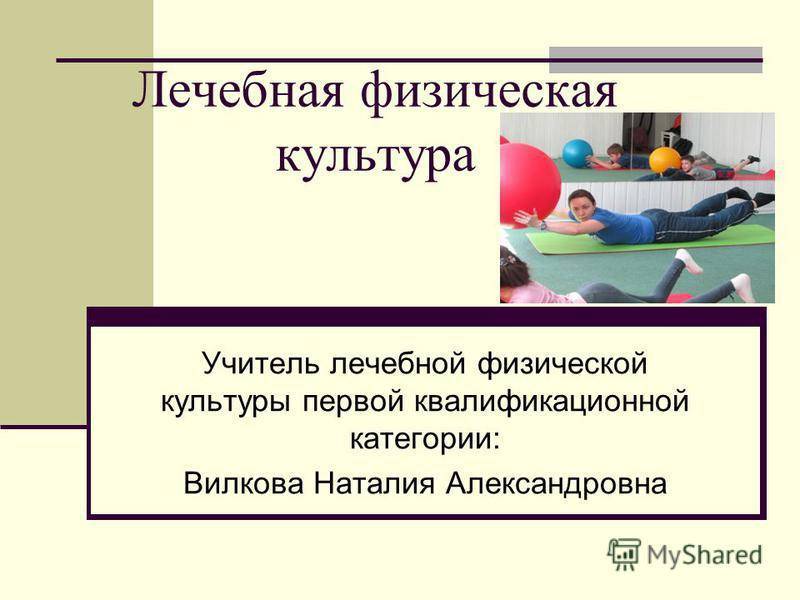 Лечебная физическая культура

Учитель лечебной физической культуры первой квалификационной категории:
Вилкова Наталия Александровна

MyShared